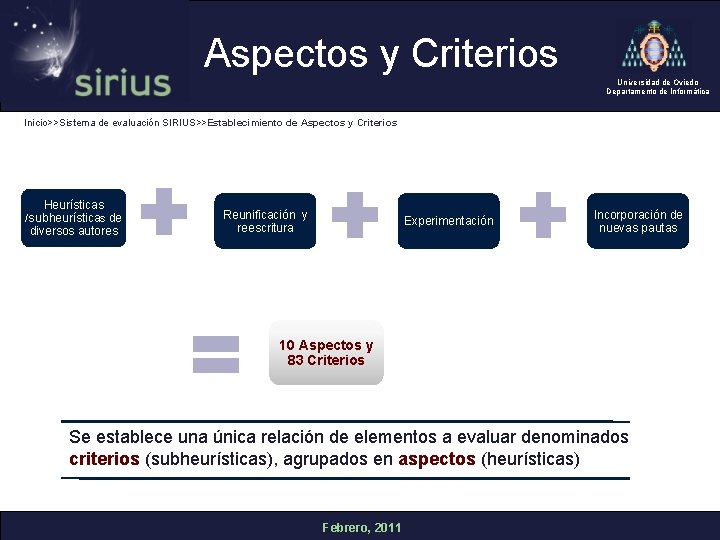 sirius

Aspectos y Criterios

Universidad de Oviedo
Departamento de Informática

Inicio>>Sistema de evaluación SIRIUS>>Establecimiento de Aspectos y Criterios

Heurísticas /subheurísticas de diversos autores

Reunificación y reescritura

Experimentación

Incorporación de nuevas pautas

10 Aspectos y 83 Criterios

Se establece una única relación de elementos a evaluar denominados criterios (subheurísticas), agrupados en aspectos (heurísticas)

Febrero, 2011